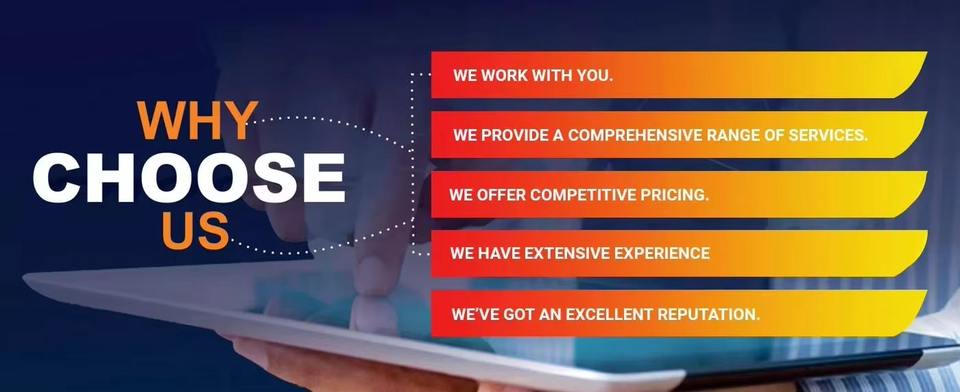 WHY
CHOOSE
US

WE WORK WITH YOU.

WE PROVIDE A COMPREHENSIVE RANGE OF SERVICES.

WE OFFER COMPETITIVE PRICING.

WE HAVE EXTENSIVE EXPERIENCE

WE'VE GOT AN EXCELLENT REPUTATION.